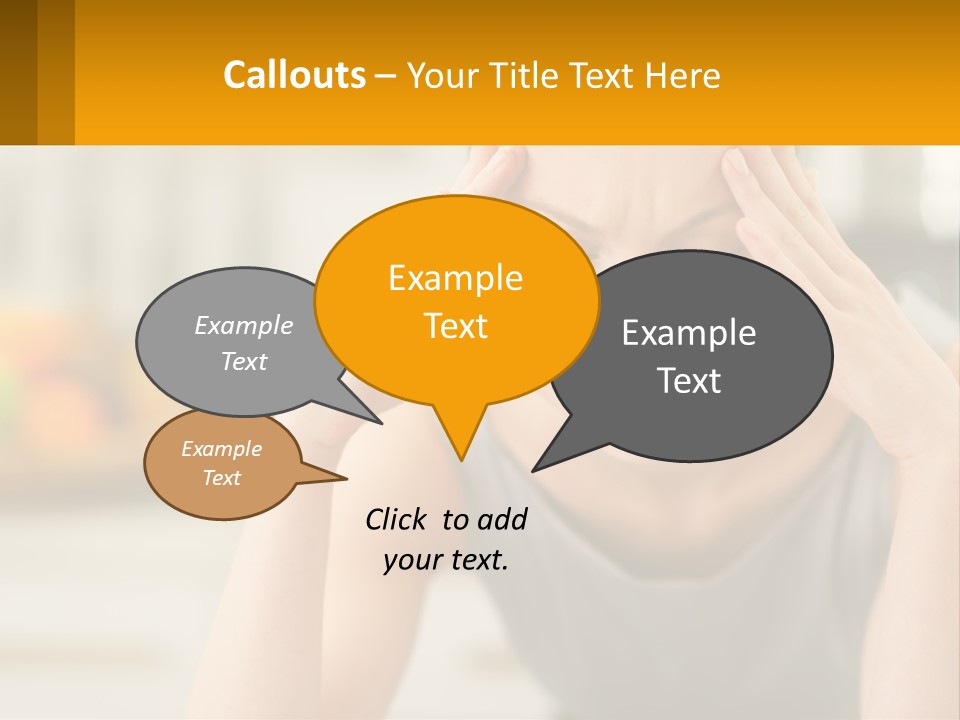 Callouts – Your Title Text Here

Example Text

Example Text

Example Text

Example Text

Click to add your text.